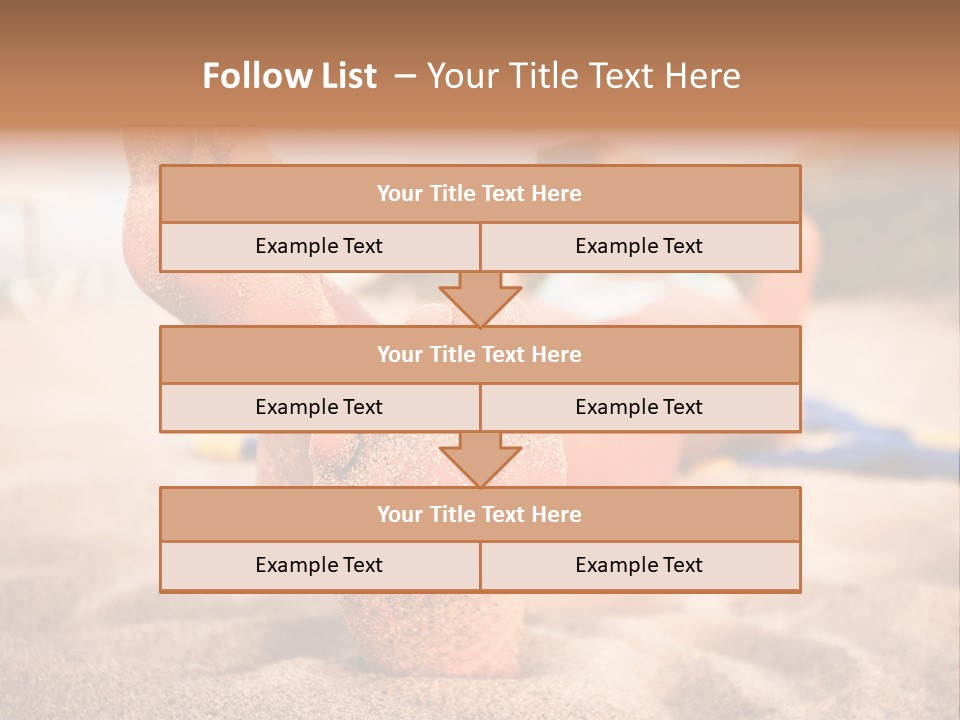 Follow List – Your Title Text Here

| Your Title Text Here | |
|---|---|
| Example Text | Example Text |

| Your Title Text Here | |
|---|---|
| Example Text | Example Text |

| Your Title Text Here | |
|---|---|
| Example Text | Example Text |